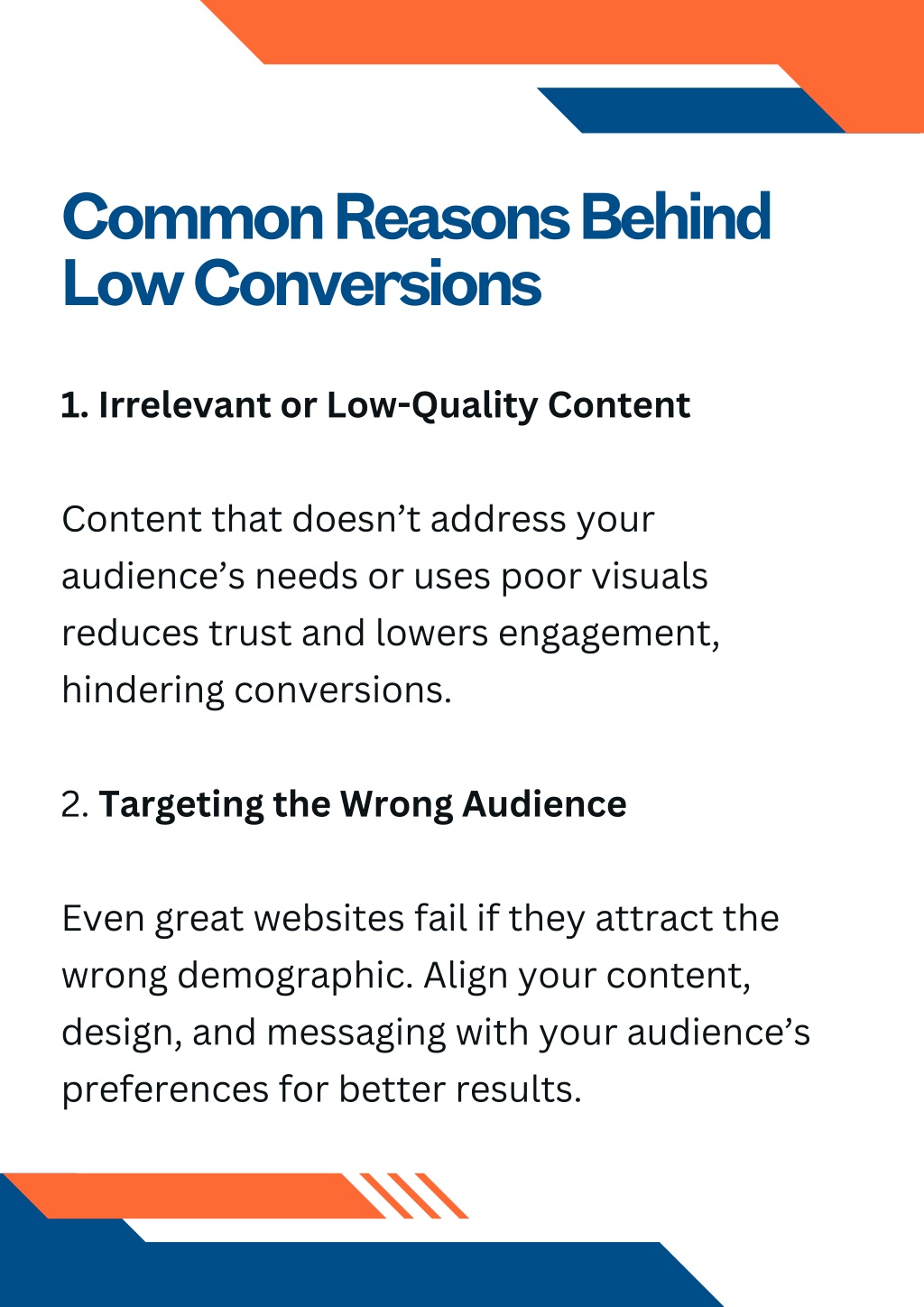 Common Reasons Behind Low Conversions

1. Irrelevant or Low-Quality Content

Content that doesn’t address your audience’s needs or uses poor visuals reduces trust and lowers engagement, hindering conversions.

2. Targeting the Wrong Audience

Even great websites fail if they attract the wrong demographic. Align your content, design, and messaging with your audience’s preferences for better results.